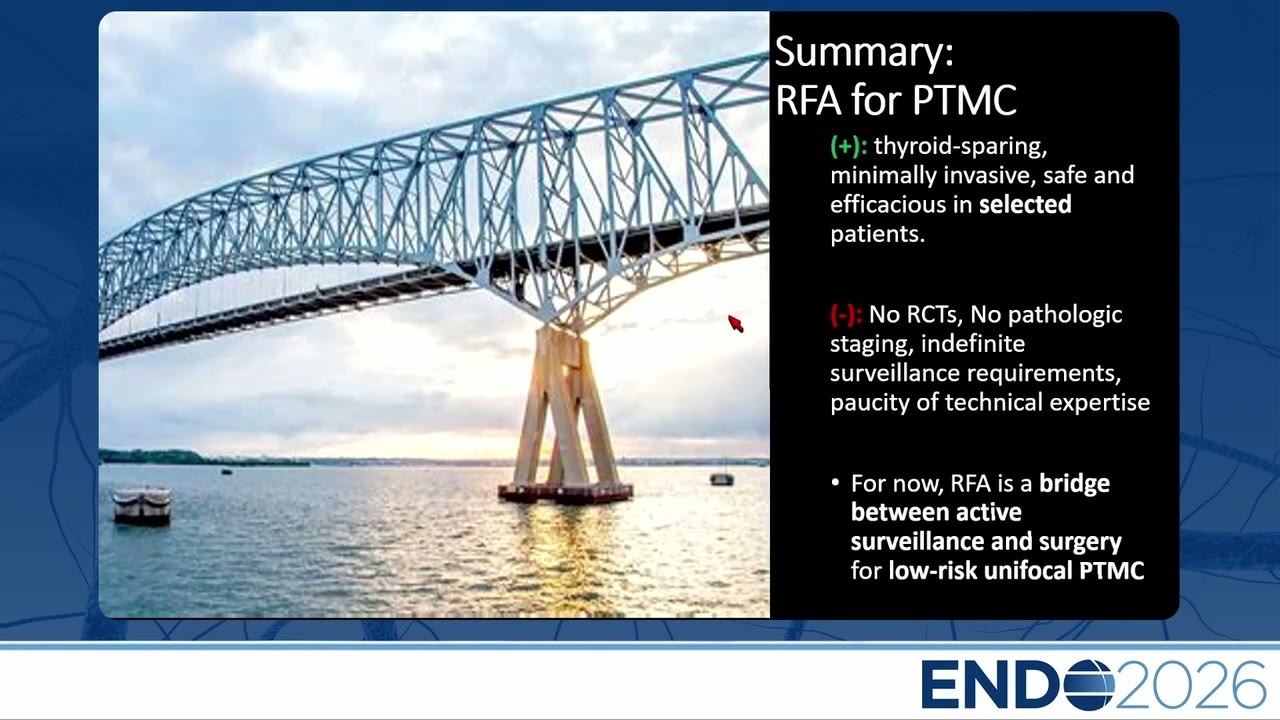 Summary:
RFA for PTMC

(+): thyroid-sparing, minimally invasive, safe and efficacious in selected patients.

(-): No RCTs, No pathologic staging, indefinite surveillance requirements, paucity of technical expertise

• For now, RFA is a bridge between active surveillance and surgery for low-risk unifocal PTMC

ENDO2026